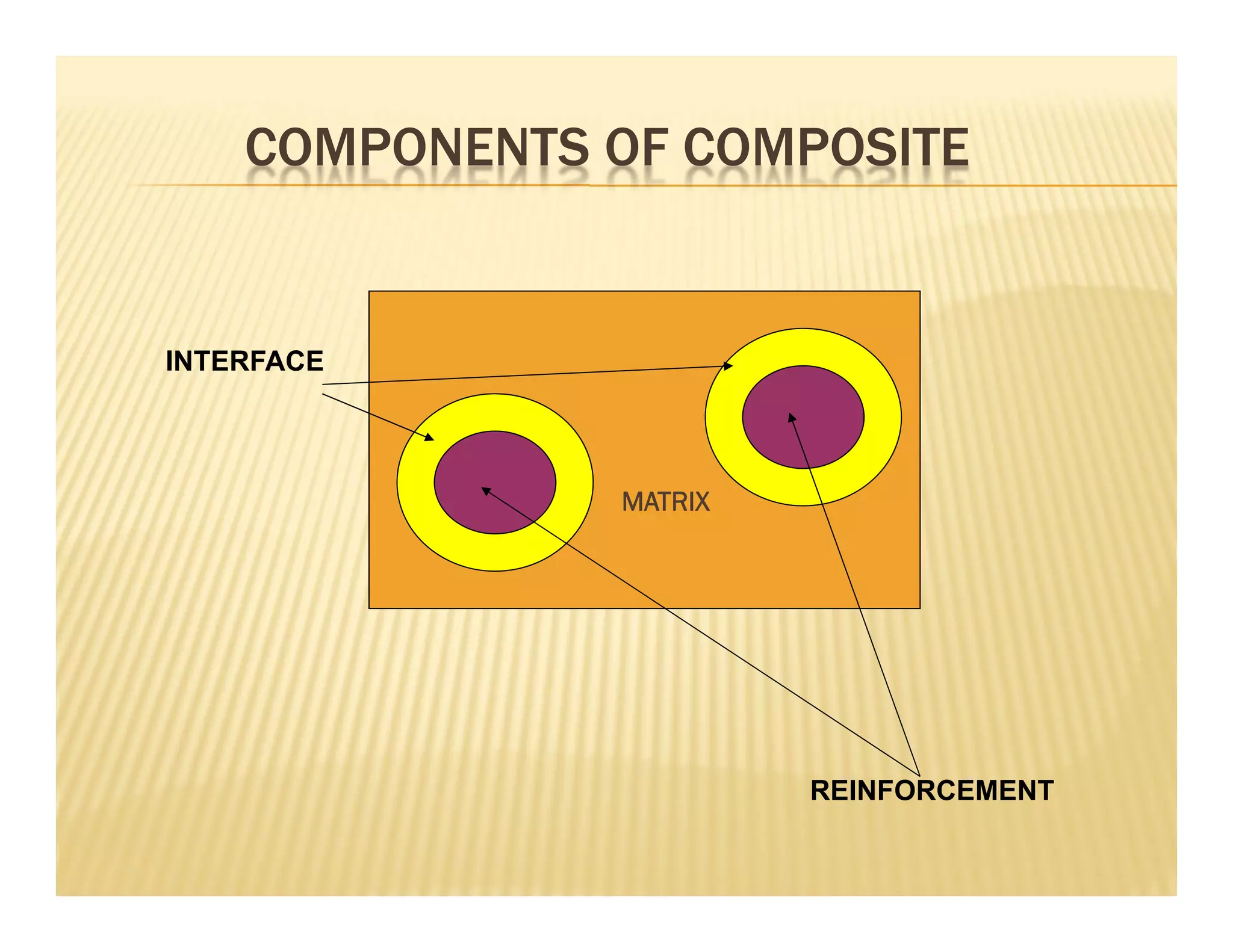 COMPONENTS OF COMPOSITE

INTERFACE

MATRIX

REINFORCEMENT